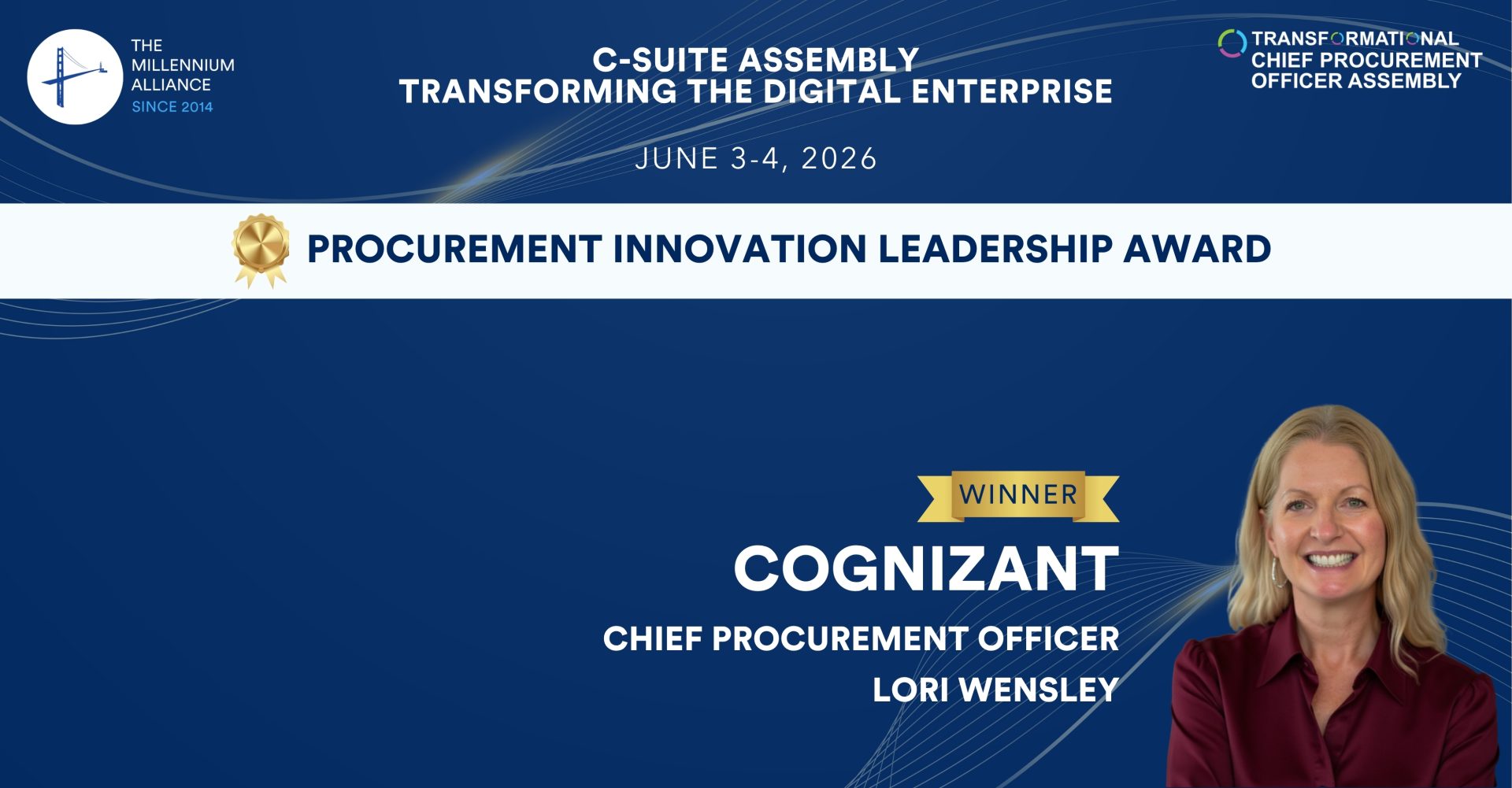 THE MILLENNIUM ALLIANCE
SINCE 2014

C-SUITE ASSEMBLY
TRANSFORMING THE DIGITAL ENTERPRISE

JUNE 3-4, 2026

TRANSFORMATIONAL
CHIEF PROCUREMENT
OFFICER ASSEMBLY

PROCUREMENT INNOVATION LEADERSHIP AWARD

WINNER

COGNIZANT

CHIEF PROCUREMENT OFFICER

LORI WENSLEY